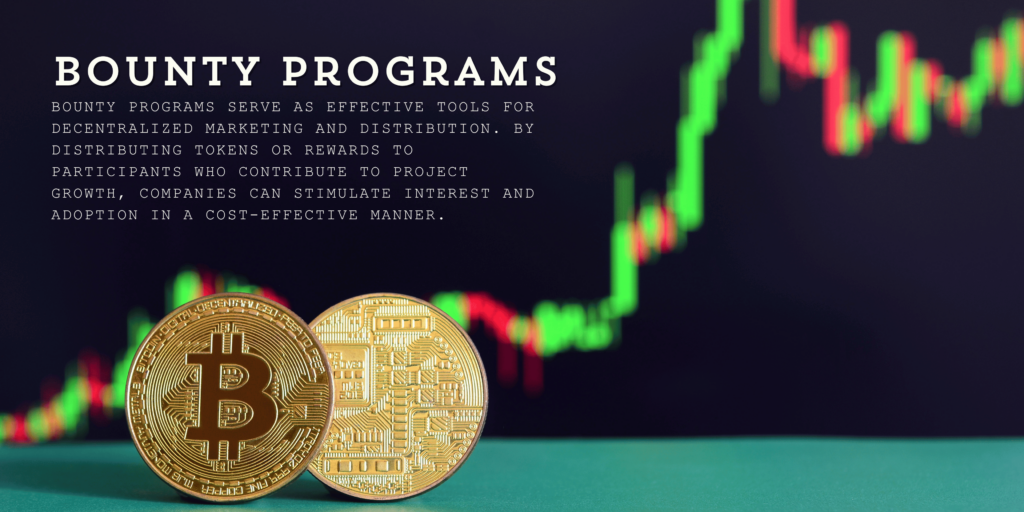 BOUNTY PROGRAMS

BOUNTY PROGRAMS SERVE AS EFFECTIVE TOOLS FOR DECENTRALIZED MARKETING AND DISTRIBUTION. BY DISTRIBUTING TOKENS OR REWARDS TO PARTICIPANTS WHO CONTRIBUTE TO PROJECT GROWTH, COMPANIES CAN STIMULATE INTEREST AND ADOPTION IN A COST-EFFECTIVE MANNER.